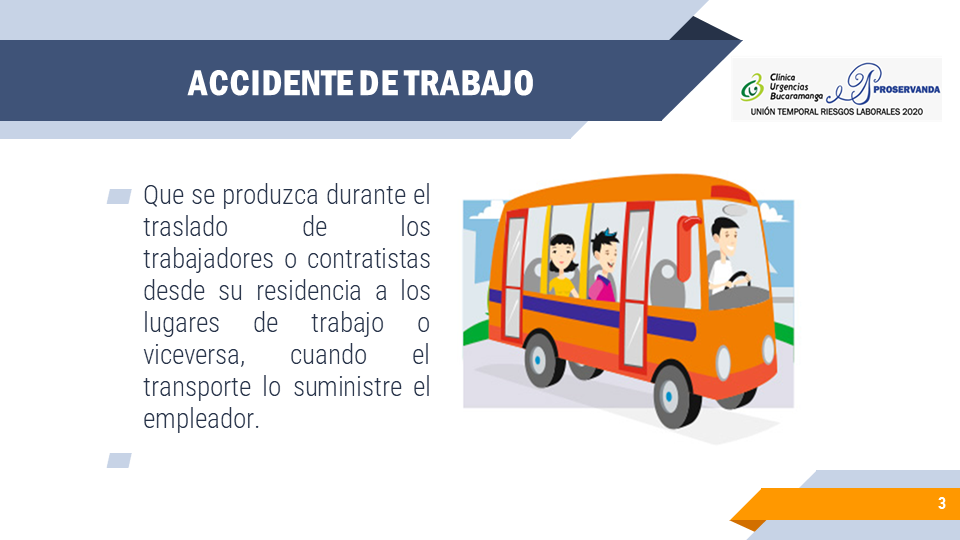 ACCIDENTE DE TRABAJO

Clínica Urgencias Bucaramanga PROSERVANDA
UNIÓN TEMPORAL RIESGOS LABORALES 2020

Que se produzca durante el traslado de los trabajadores o contratistas desde su residencia a los lugares de trabajo o viceversa, cuando el transporte lo suministre el empleador.

3